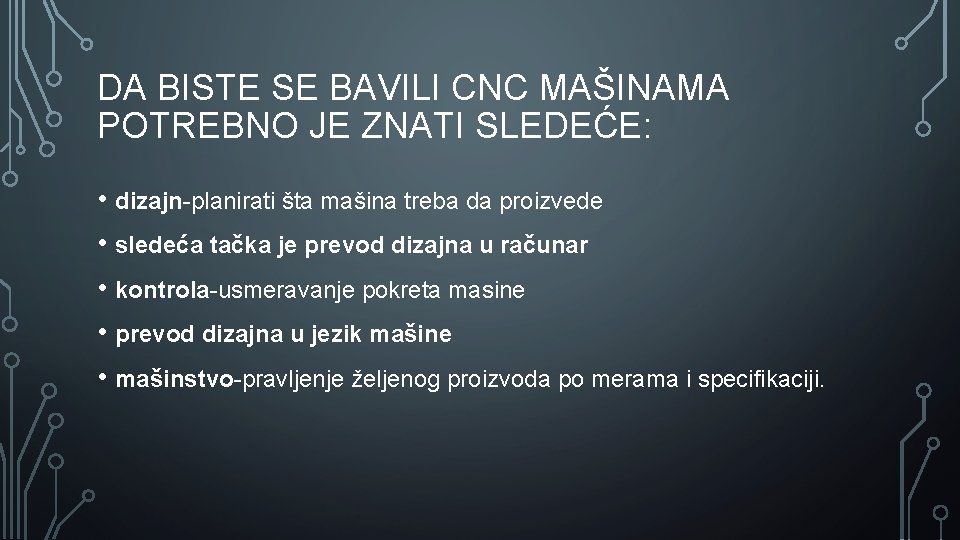 DA BISTE SE BAVILI CNC MAŠINAMA POTREBNO JE ZNATI SLEDEĆE:

• dizajn-planirati šta mašina treba da proizvede

• sledeća tačka je prevod dizajna u računar

• kontrola-usmeravanje pokreta masine

• prevod dizajna u jezik mašine

• mašinstvo-pravljenje željenog proizvoda po merama i specifikaciji.